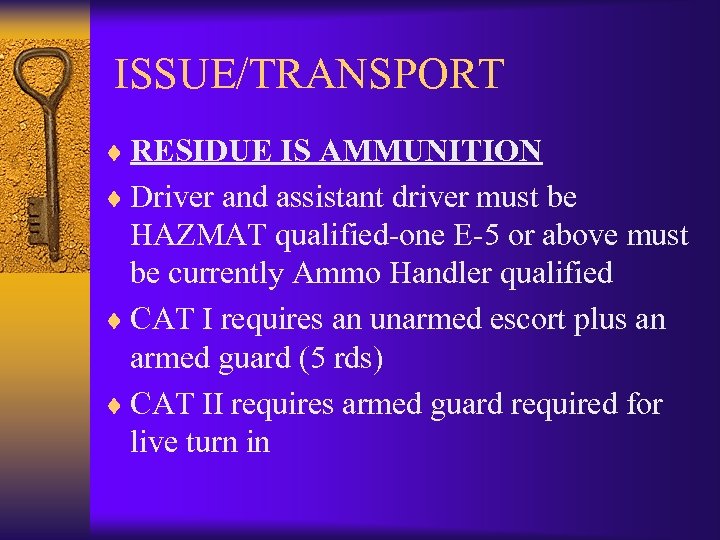 ISSUE/TRANSPORT

♦ RESIDUE IS AMMUNITION

♦ Driver and assistant driver must be HAZMAT qualified-one E-5 or above must be currently Ammo Handler qualified

♦ CAT I requires an unarmed escort plus an armed guard (5 rds)

♦ CAT II requires armed guard required for live turn in